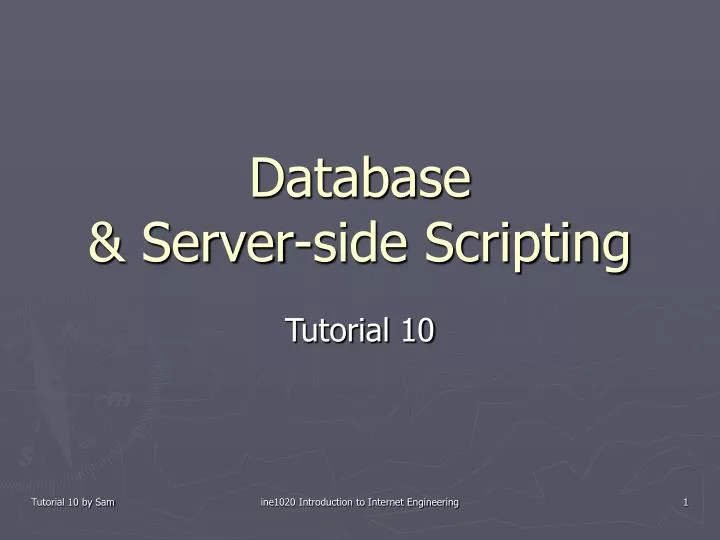 Database
& Server-side Scripting

Tutorial 10

Tutorial 10 by Sam

ine1020 Introduction to Internet Engineering

1